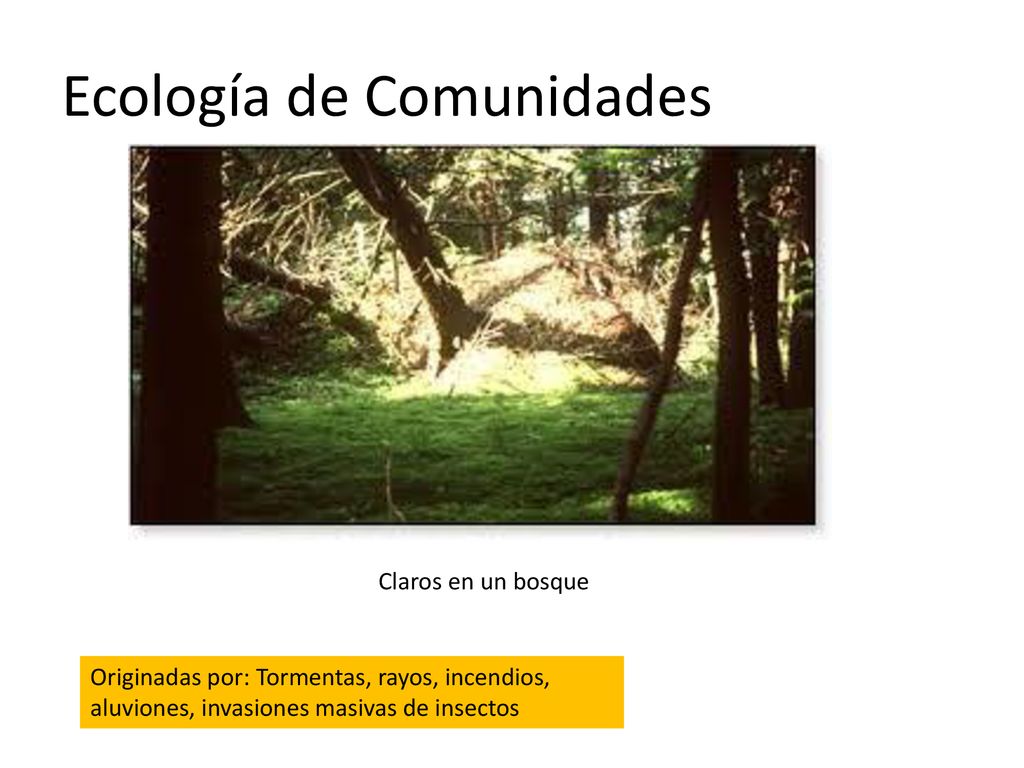 Ecología de Comunidades

Claros en un bosque

Originadas por: Tormentas, rayos, incendios, aluviones, invasiones masivas de insectos